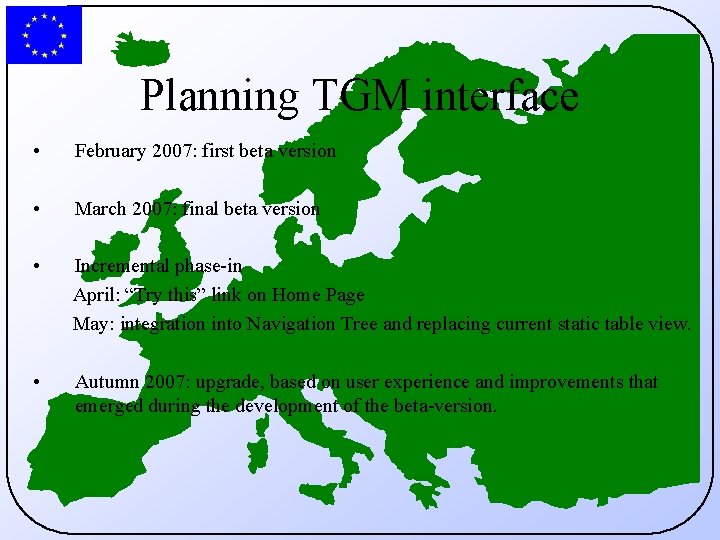 Planning TGM interface

• February 2007: first beta version

• March 2007: final beta version

• Incremental phase-in
April: “Try this” link on Home Page
May: integration into Navigation Tree and replacing current static table view.

• Autumn 2007: upgrade, based on user experience and improvements that emerged during the development of the beta-version.